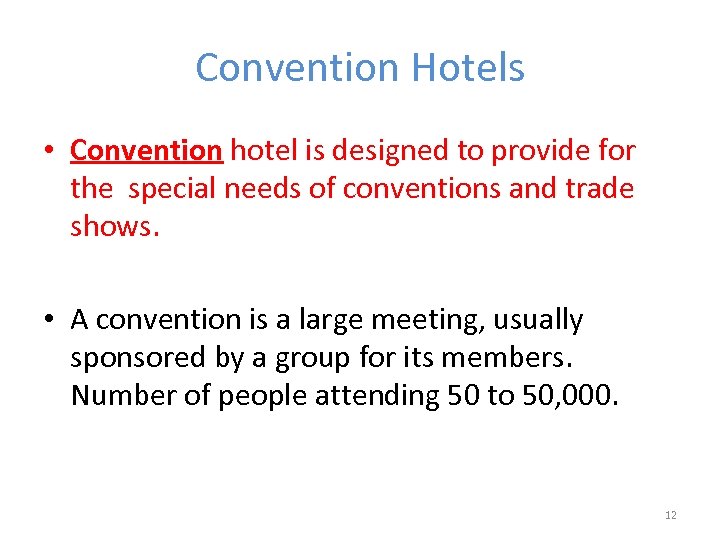 Convention Hotels

• Convention hotel is designed to provide for the special needs of conventions and trade shows.

• A convention is a large meeting, usually sponsored by a group for its members. Number of people attending 50 to 50,000.

12